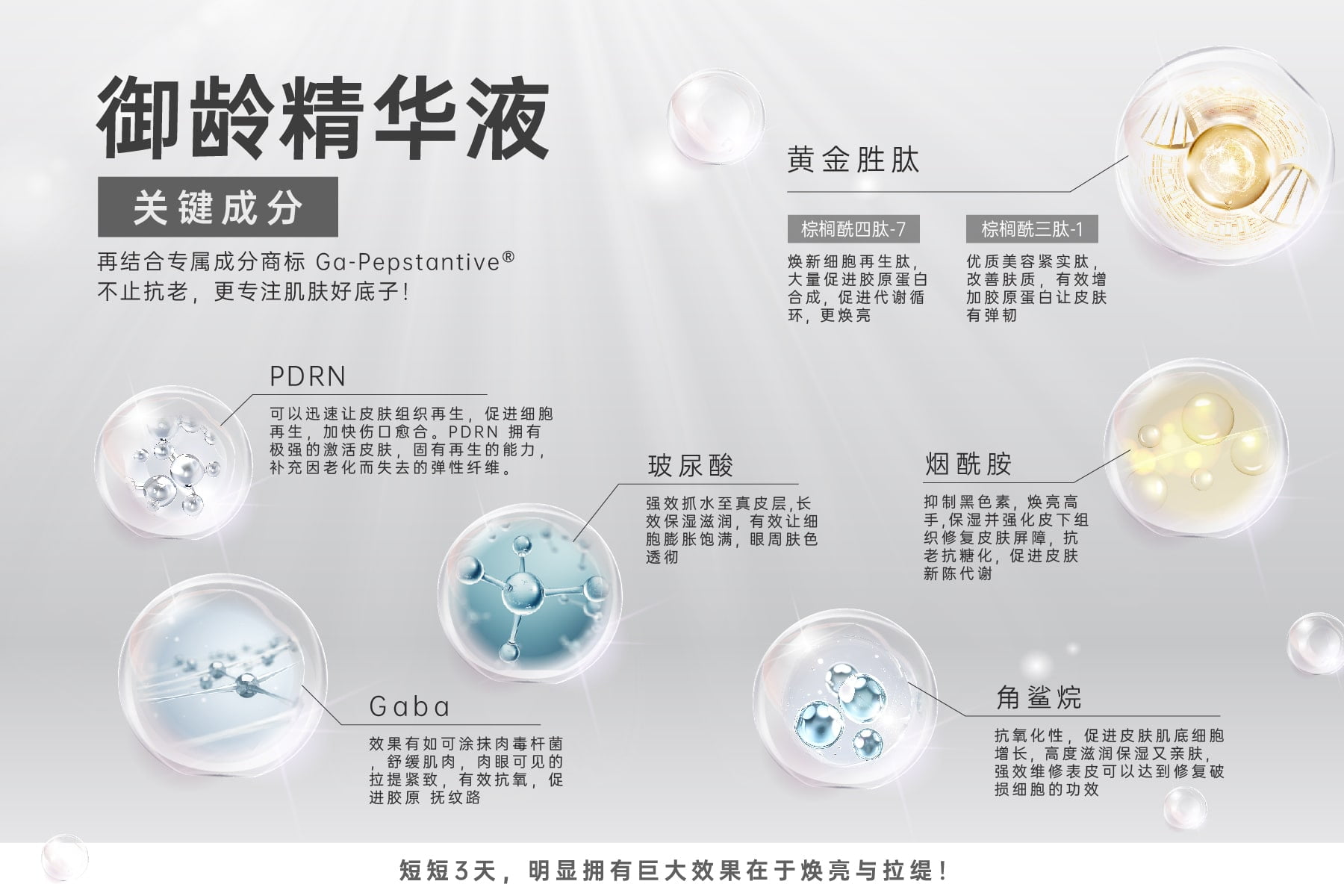 御龄精华液

关键成分

再结合专属成分商标 Ga-Pepstantive®
不止抗老，更专注肌肤好底子！

黄金胜肽

棕榈酰四肽-7

焕新细胞再生肽，大量促进胶原蛋白合成，促进代谢循环，更焕亮

棕榈酰三肽-1

优质美容紧实肽，改善肤质，有效增加胶原蛋白让皮肤有弹韧

PDRN

可以迅速让皮肤组织再生，促进细胞再生，加快伤口愈合。PDRN 拥有极强的激活皮肤，固有再生的能力，补充因老化而失去的弹性纤维。

玻尿酸

强效抓水至真皮层,长效保湿滋润，有效让细胞膨胀饱满，眼周肤色透彻

烟酰胺

抑制黑色素，焕亮高手,保湿并强化皮下组织修复皮肤屏障，抗老抗糖化，促进皮肤新陈代谢

Gaba

效果有如可涂抹肉毒杆菌，舒缓肌肉，肉眼可见的拉提紧致，有效抗氧，促进胶原 抚纹路

角鲨烷

抗氧化性，促进皮肤肌底细胞增长，高度滋润保湿又亲肤，强效维修表皮可以达到修复破损细胞的功效

短短3天，明显拥有巨大效果在于焕亮与拉缇！